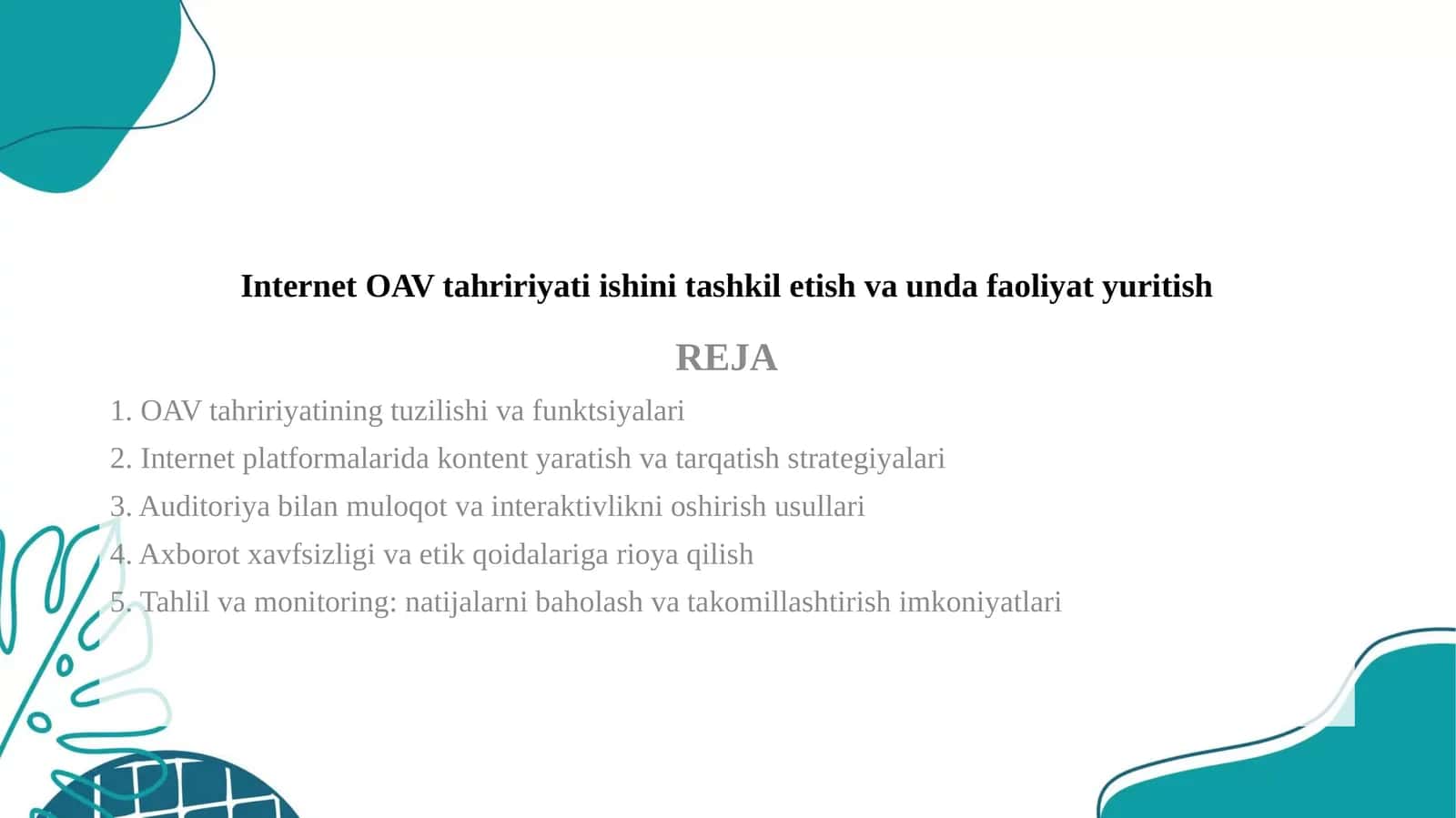 Internet OAV tahririyati ishini tashkil etish va unda faoliyat yuritish

REJA

1. OAV tahririyatining tuzilishi va funktsiyalari
2. Internet platformalarida kontent yaratish va tarqatish strategiyalari
3. Auditoriya bilan muloqot va interaktivlikni oshirish usullari
4. Axborot xavfsizligi va etik qoidalariga rioya qilish
5. Tahlil va monitoring: natijalarni baholash va takomillashtirish imkoniyatlari